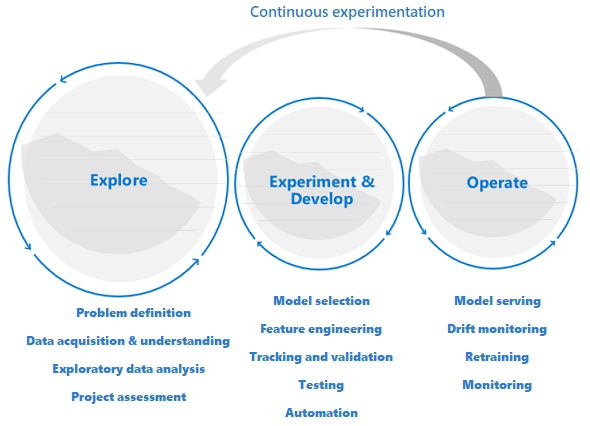 Continuous experimentation

Explore

Experiment & Develop

Operate

Problem definition
Data acquisition & understanding
Exploratory data analysis
Project assessment

Model selection
Feature engineering
Tracking and validation
Testing
Automation

Model serving
Drift monitoring
Retraining
Monitoring